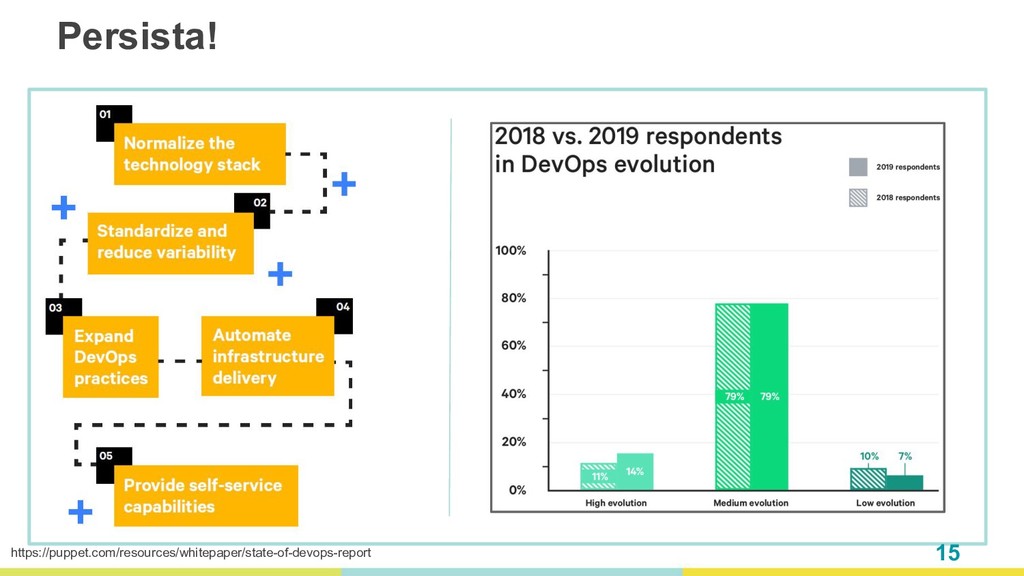 Persista!

01
Normalize the technology stack

02
Standardize and reduce variability

03
Expand DevOps practices

04
Automate infrastructure delivery

05
Provide self-service capabilities

2018 vs. 2019 respondents in DevOps evolution

2019 respondents
2018 respondents

100%
80%
60%
40%
20%
0%

11%
14%
79%
79%
10%
7%

High evolution
Medium evolution
Low evolution

https://puppet.com/resources/whitepaper/state-of-devops-report

15